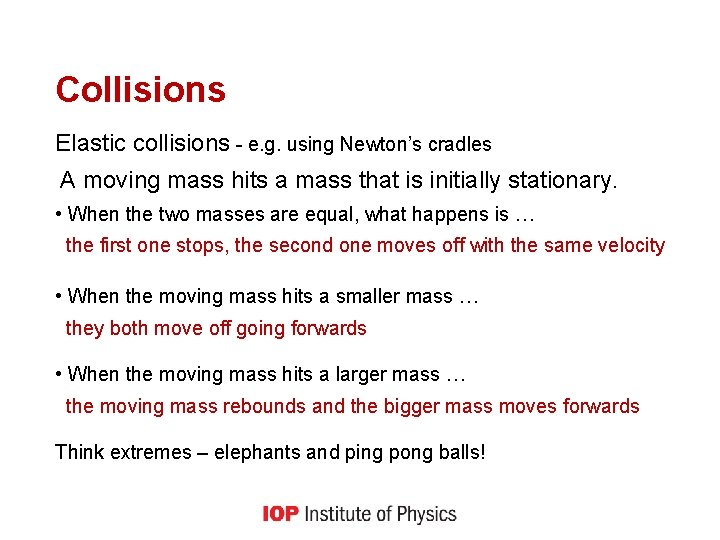 Collisions

Elastic collisions - e.g. using Newton's cradles

A moving mass hits a mass that is initially stationary.

• When the two masses are equal, what happens is …
the first one stops, the second one moves off with the same velocity

• When the moving mass hits a smaller mass …
they both move off going forwards

• When the moving mass hits a larger mass …
the moving mass rebounds and the bigger mass moves forwards

Think extremes – elephants and ping pong balls!

IOP Institute of Physics